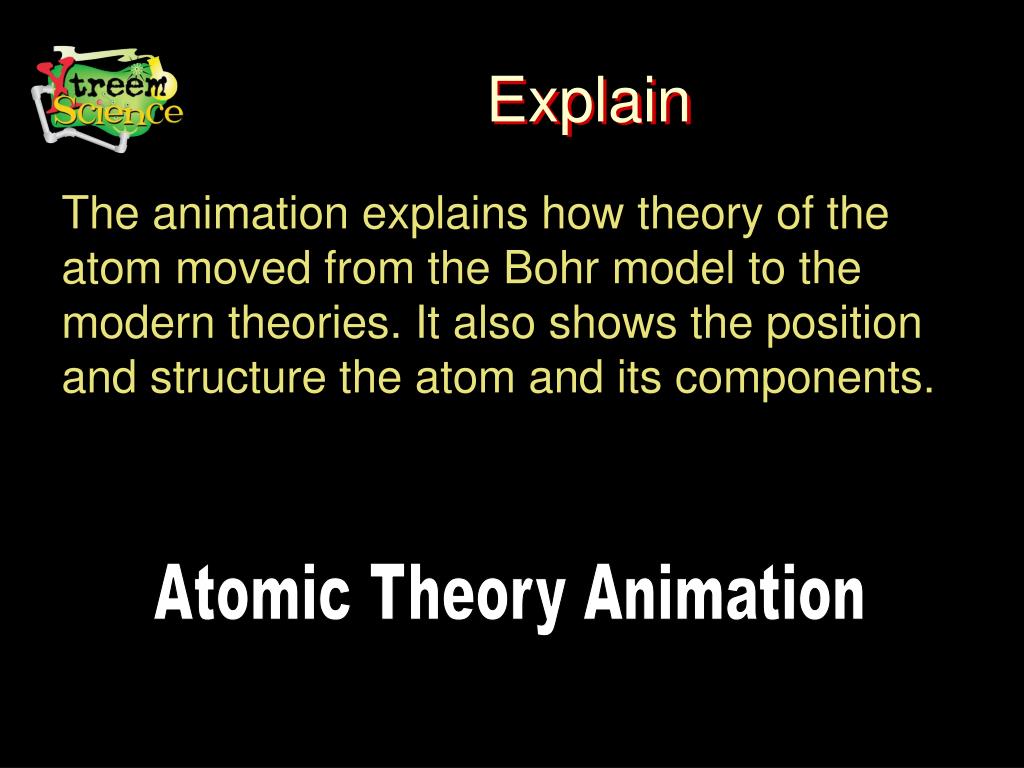 Xtreem Science

Explain

The animation explains how theory of the atom moved from the Bohr model to the modern theories. It also shows the position and structure the atom and its components.

Atomic Theory Animation